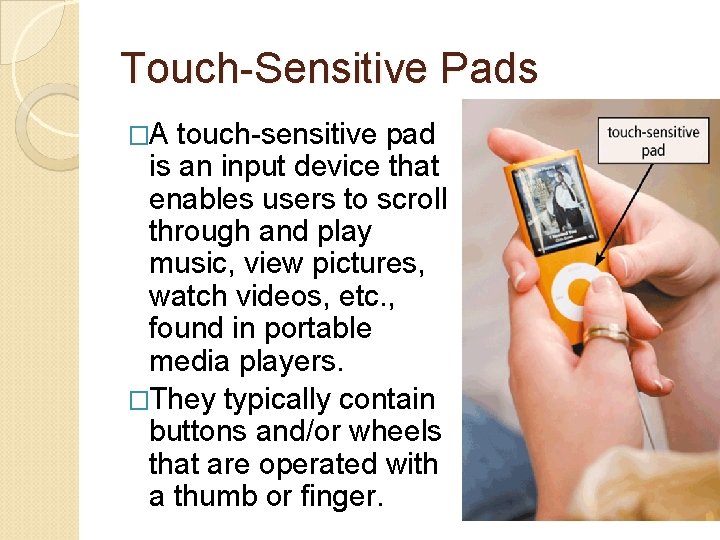 Touch-Sensitive Pads

□A touch-sensitive pad is an input device that enables users to scroll through and play music, view pictures, watch videos, etc., found in portable media players.

□They typically contain buttons and/or wheels that are operated with a thumb or finger.

touch-sensitive pad